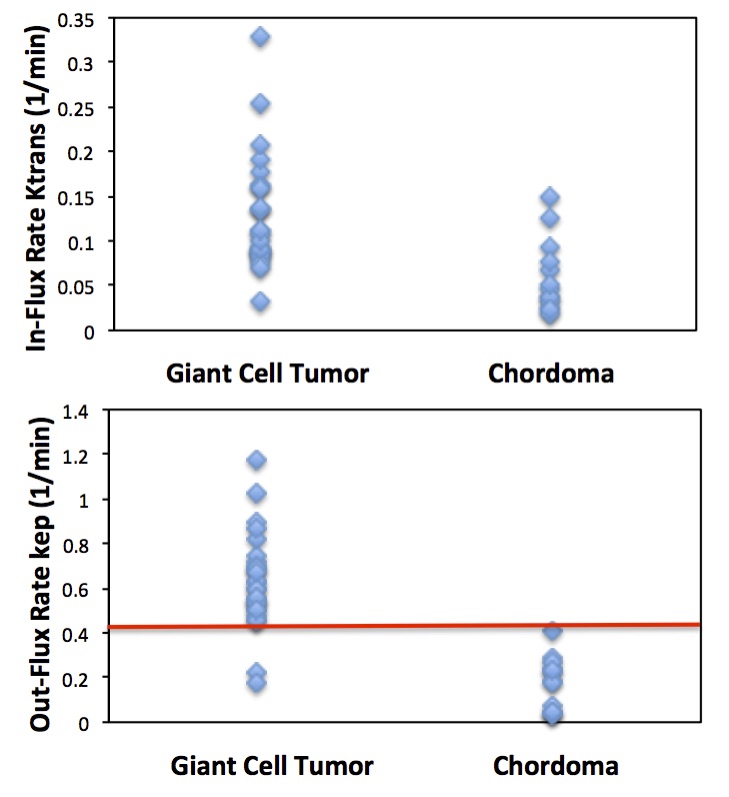 In-Flux Rate Ktrans (1/min)

0.35
0.3
0.25
0.2
0.15
0.1
0.05
0

Giant Cell Tumor

Chordoma

Out-Flux Rate kep (1/min)

1.4
1.2
1
0.8
0.6
0.4
0.2
0

Giant Cell Tumor

Chordoma